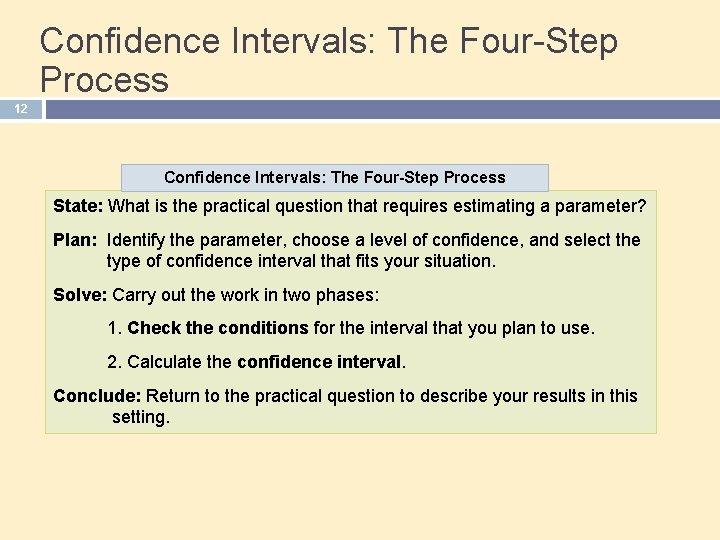 Confidence Intervals: The Four-Step Process

12

Confidence Intervals: The Four-Step Process

State: What is the practical question that requires estimating a parameter?

Plan: Identify the parameter, choose a level of confidence, and select the type of confidence interval that fits your situation.

Solve: Carry out the work in two phases:

1. Check the conditions for the interval that you plan to use.

2. Calculate the confidence interval.

Conclude: Return to the practical question to describe your results in this setting.